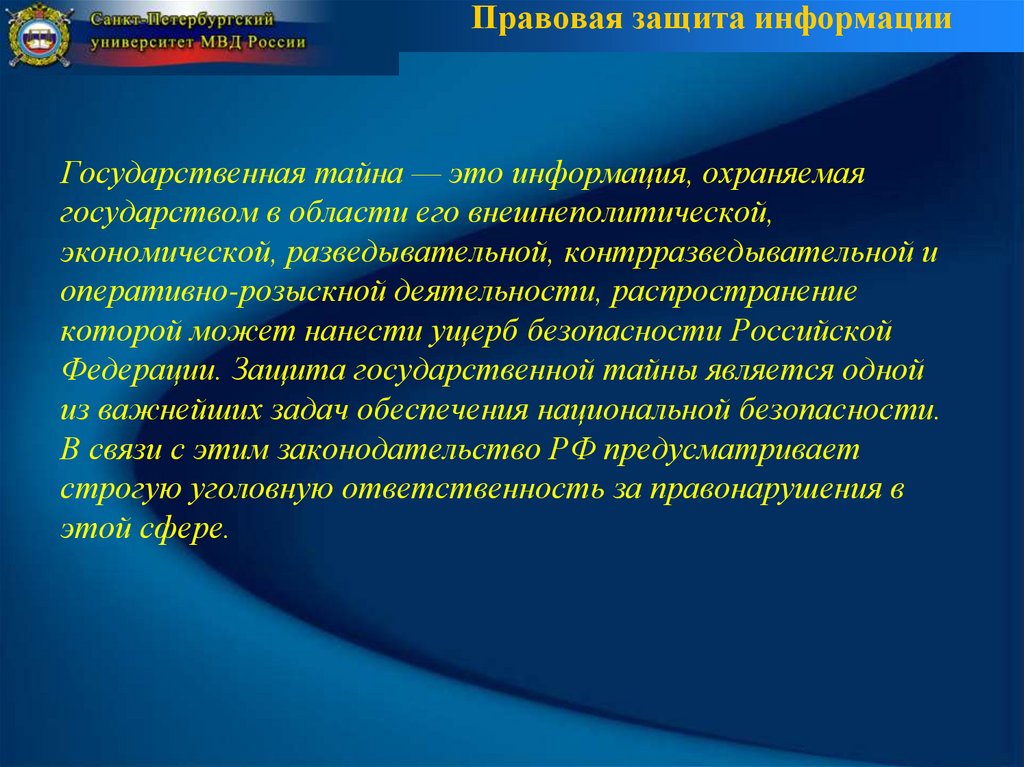 Санкт-Петербургский университет МВД России

Правовая защита информации

Государственная тайна — это информация, охраняемая государством в области его внешнеполитической, экономической, разведывательной, контрразведывательной и оперативно-розыскной деятельности, распространение которой может нанести ущерб безопасности Российской Федерации. Защита государственной тайны является одной из важнейших задач обеспечения национальной безопасности. В связи с этим законодательство РФ предусматривает строгую уголовную ответственность за правонарушения в этой сфере.